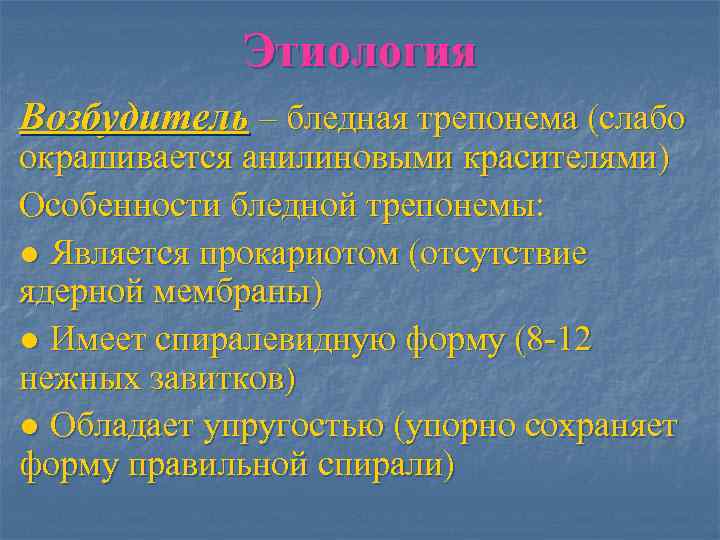 Этиология

Возбудитель – бледная трепонема (слабо окрашивается анилиновыми красителями)

Особенности бледной трепонемы:

● Является прокариотом (отсутствие ядерной мембраны)

● Имеет спиралевидную форму (8-12 нежных завитков)

● Обладает упругостью (упорно сохраняет форму правильной спирали)